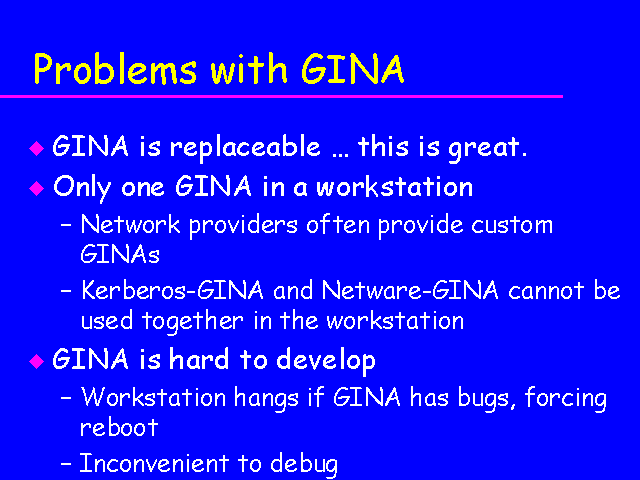 Problems with GINA

◆ GINA is replaceable … this is great.
◆ Only one GINA in a workstation
– Network providers often provide custom GINAs
– Kerberos-GINA and Netware-GINA cannot be used together in the workstation
◆ GINA is hard to develop
– Workstation hangs if GINA has bugs, forcing reboot
– Inconvenient to debug